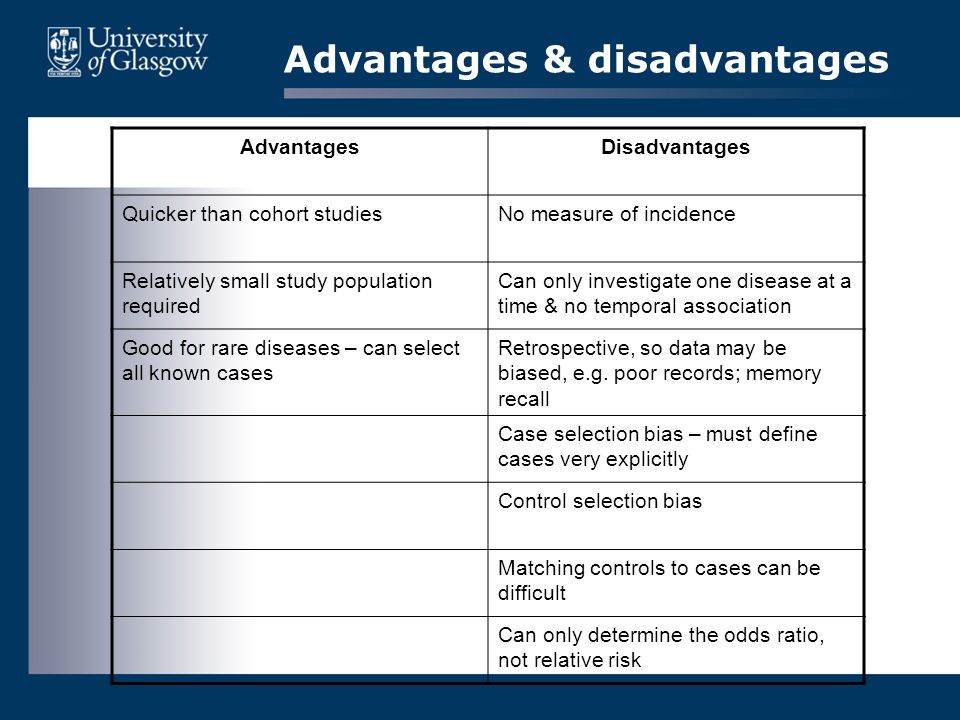 University of Glasgow

Advantages & disadvantages

| Advantages | Disadvantages |
|---|---|
| Quicker than cohort studies | No measure of incidence |
| Relatively small study population required | Can only investigate one disease at a time & no temporal association |
| Good for rare diseases – can select all known cases | Retrospective, so data may be biased, e.g. poor records; memory recall |
| | Case selection bias – must define cases very explicitly |
| | Control selection bias |
| | Matching controls to cases can be difficult |
| | Can only determine the odds ratio, not relative risk |